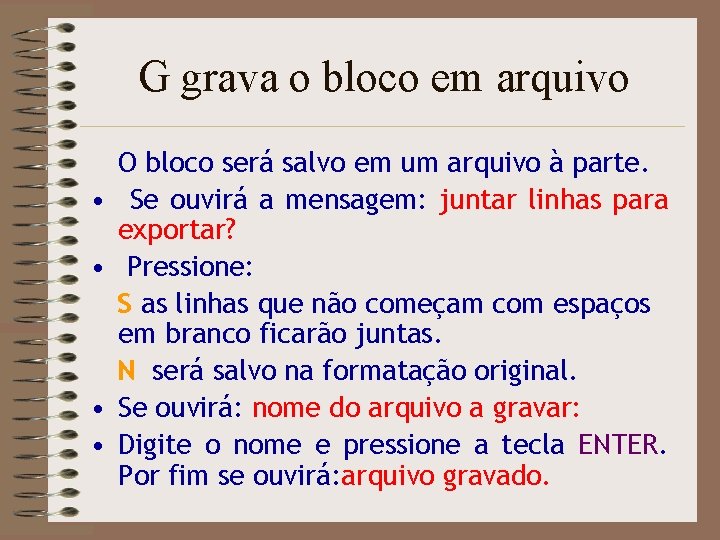 G grava o bloco em arquivo

O bloco será salvo em um arquivo à parte.

• Se ouvirá a mensagem: juntar linhas para exportar?

• Pressione:

S as linhas que não começam com espaços em branco ficarão juntas.

N será salvo na formatação original.

• Se ouvirá: nome do arquivo a gravar:

• Digite o nome e pressione a tecla ENTER. Por fim se ouvirá:arquivo gravado.